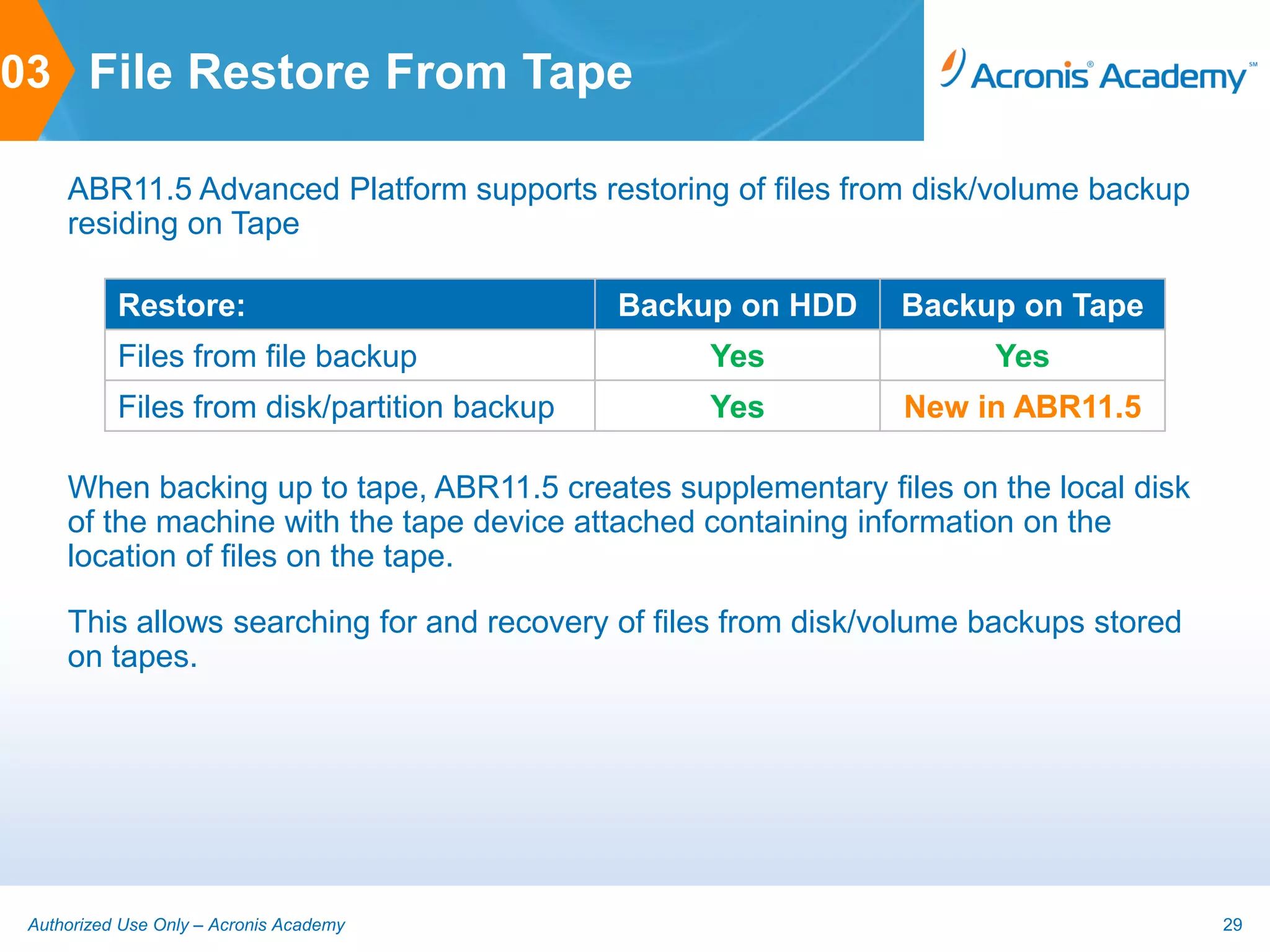 03 File Restore From Tape

Acronis® Academy℠

ABR11.5 Advanced Platform supports restoring of files from disk/volume backup residing on Tape

| Restore: | Backup on HDD | Backup on Tape |
|---|---|---|
| Files from file backup | Yes | Yes |
| Files from disk/partition backup | Yes | New in ABR11.5 |

When backing up to tape, ABR11.5 creates supplementary files on the local disk of the machine with the tape device attached containing information on the location of files on the tape.

This allows searching for and recovery of files from disk/volume backups stored on tapes.

Authorized Use Only – Acronis Academy

29